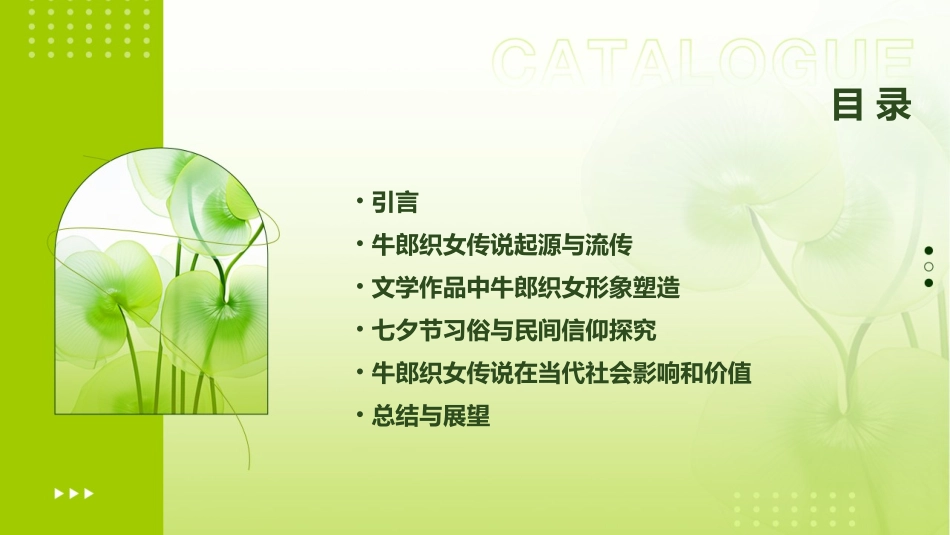 CATALOGUE
目录

• 引言
• 牛郎织女传说起源与流传
• 文学作品中牛郎织女形象塑造
• 七夕节习俗与民间信仰探究
• 牛郎织女传说在当代社会影响和价值
• 总结与展望